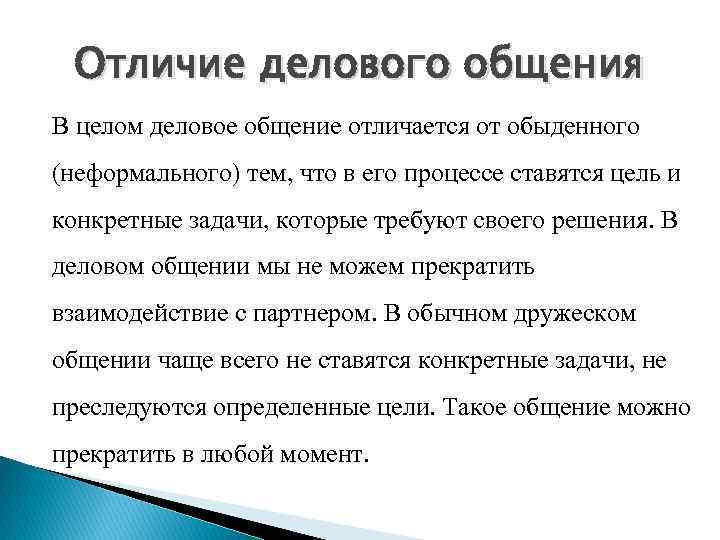 Отличие делового общения

В целом деловое общение отличается от обыденного (неформального) тем, что в его процессе ставятся цель и конкретные задачи, которые требуют своего решения. В деловом общении мы не можем прекратить взаимодействие с партнером. В обычном дружеском общении чаще всего не ставятся конкретные задачи, не преследуются определенные цели. Такое общение можно прекратить в любой момент.